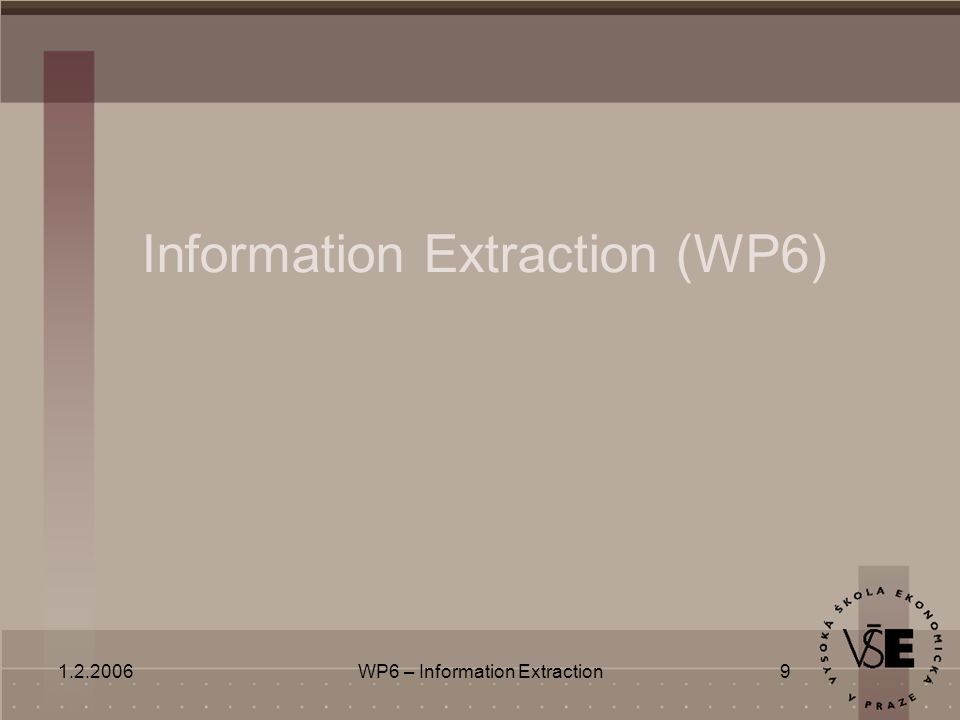 Information Extraction (WP6)

1.2.2006

WP6 – Information Extraction

9

VYSOKÁ ŠKOLA EKONOMICKÁ V PRAZE

VŠE